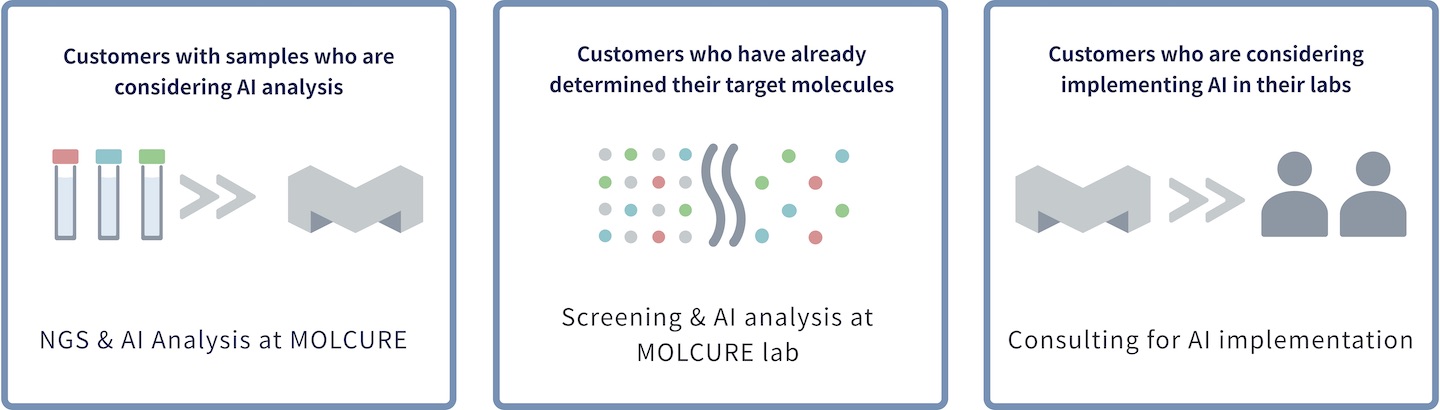 Customers with samples who are considering AI analysis

NGS & AI Analysis at MOLCURE

Customers who have already determined their target molecules

Screening & AI analysis at MOLCURE lab

Customers who are considering implementing AI in their labs

Consulting for AI implementation